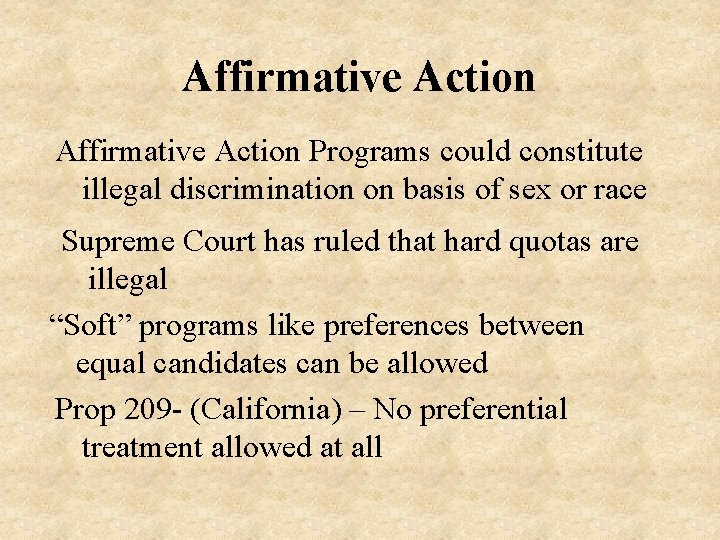 Affirmative Action

Affirmative Action Programs could constitute illegal discrimination on basis of sex or race

Supreme Court has ruled that hard quotas are illegal

“Soft” programs like preferences between equal candidates can be allowed

Prop 209- (California) – No preferential treatment allowed at all